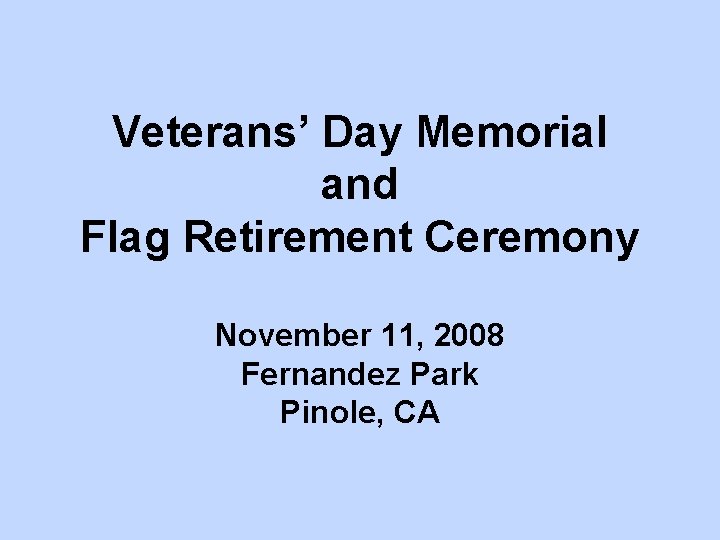 Veterans’ Day Memorial
and
Flag Retirement Ceremony

November 11, 2008
Fernandez Park
Pinole, CA